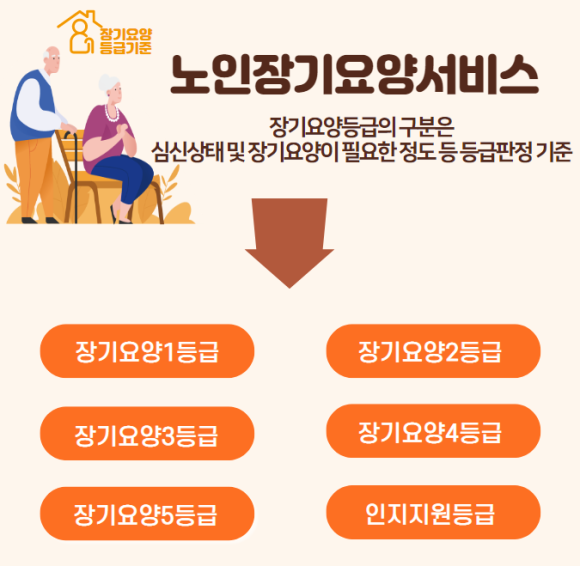 장기요양
등급기준

노인장기요양서비스

장기요양등급의 구분은
심신상태 및 장기요양이 필요한 정도 등 등급판정 기준

장기요양1등급

장기요양2등급

장기요양3등급

장기요양4등급

장기요양5등급

인지지원등급